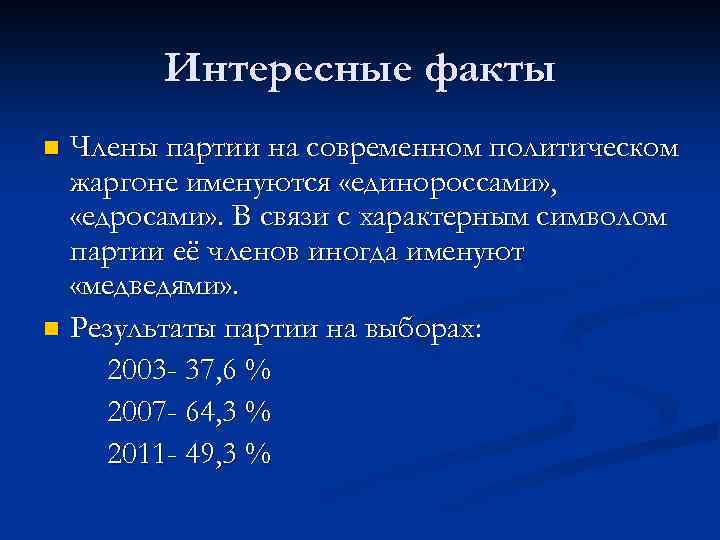 Интересные факты

Члены партии на современном политическом жаргоне именуются «единороссами», «едросами». В связи с характерным символом партии её членов иногда именуют «медведями».

Результаты партии на выборах:

2003- 37,6 %

2007- 64,3 %

2011- 49,3 %